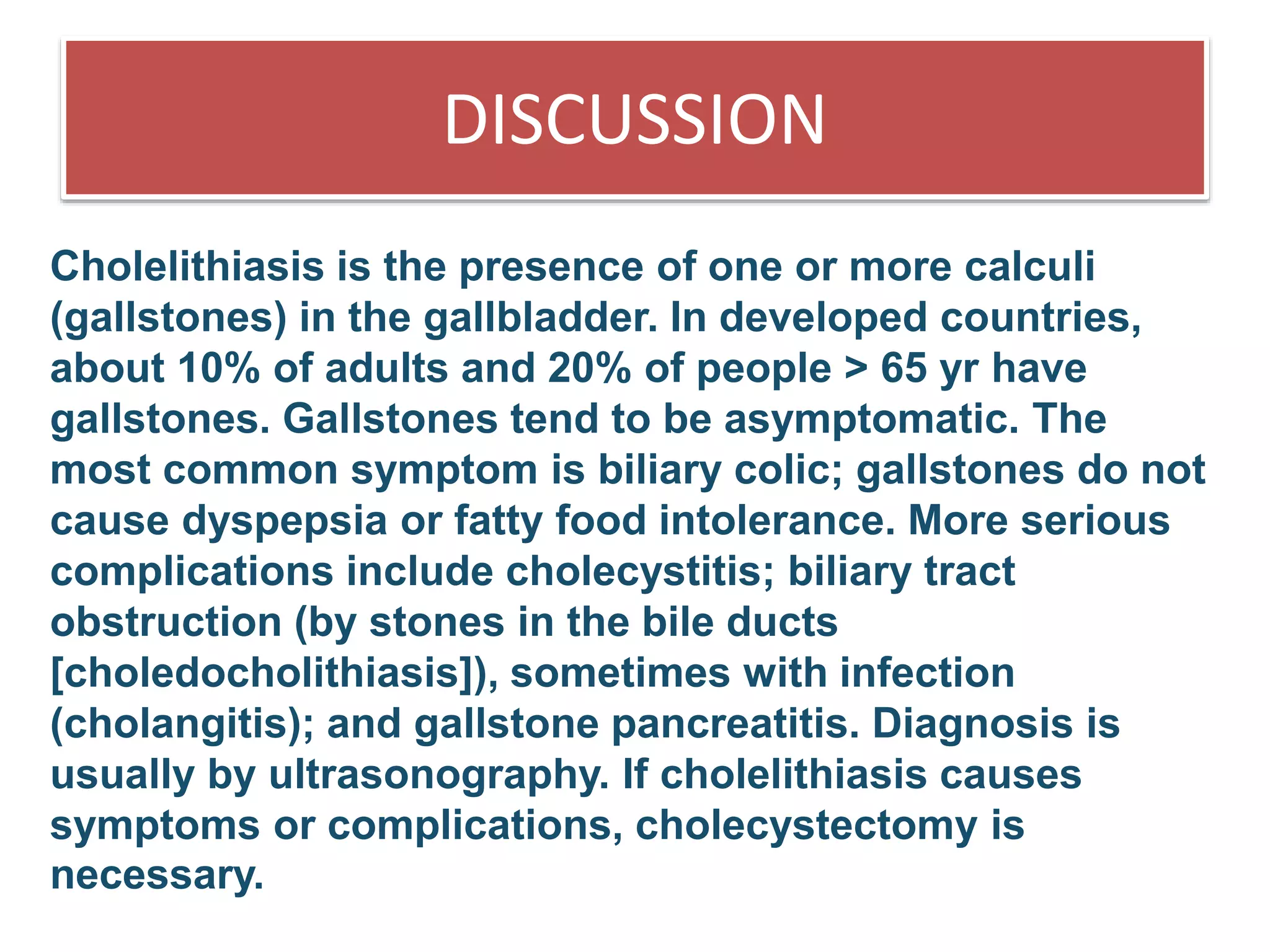 DISCUSSION

Cholelithiasis is the presence of one or more calculi (gallstones) in the gallbladder. In developed countries, about 10% of adults and 20% of people > 65 yr have gallstones. Gallstones tend to be asymptomatic. The most common symptom is biliary colic; gallstones do not cause dyspepsia or fatty food intolerance. More serious complications include cholecystitis; biliary tract obstruction (by stones in the bile ducts [choledocholithiasis]), sometimes with infection (cholangitis); and gallstone pancreatitis. Diagnosis is usually by ultrasonography. If cholelithiasis causes symptoms or complications, cholecystectomy is necessary.